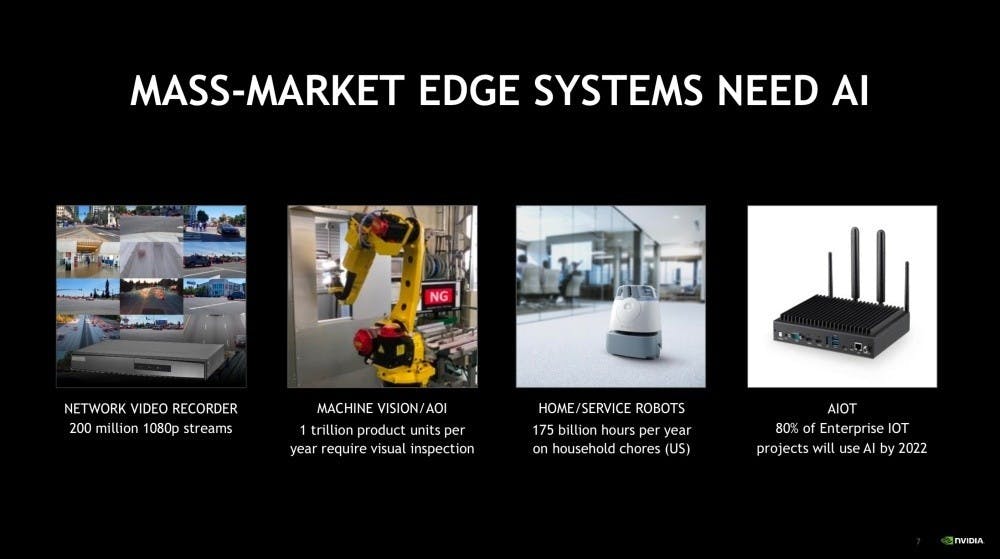 MASS-MARKET EDGE SYSTEMS NEED AI

NG

NETWORK VIDEO RECORDER
200 million 1080p streams

MACHINE VISION/AOI
1 trillion product units per year require visual inspection

HOME/SERVICE ROBOTS
175 billion hours per year on household chores (US)

AIOT
80% of Enterprise IOT projects will use AI by 2022

7

NVIDIA